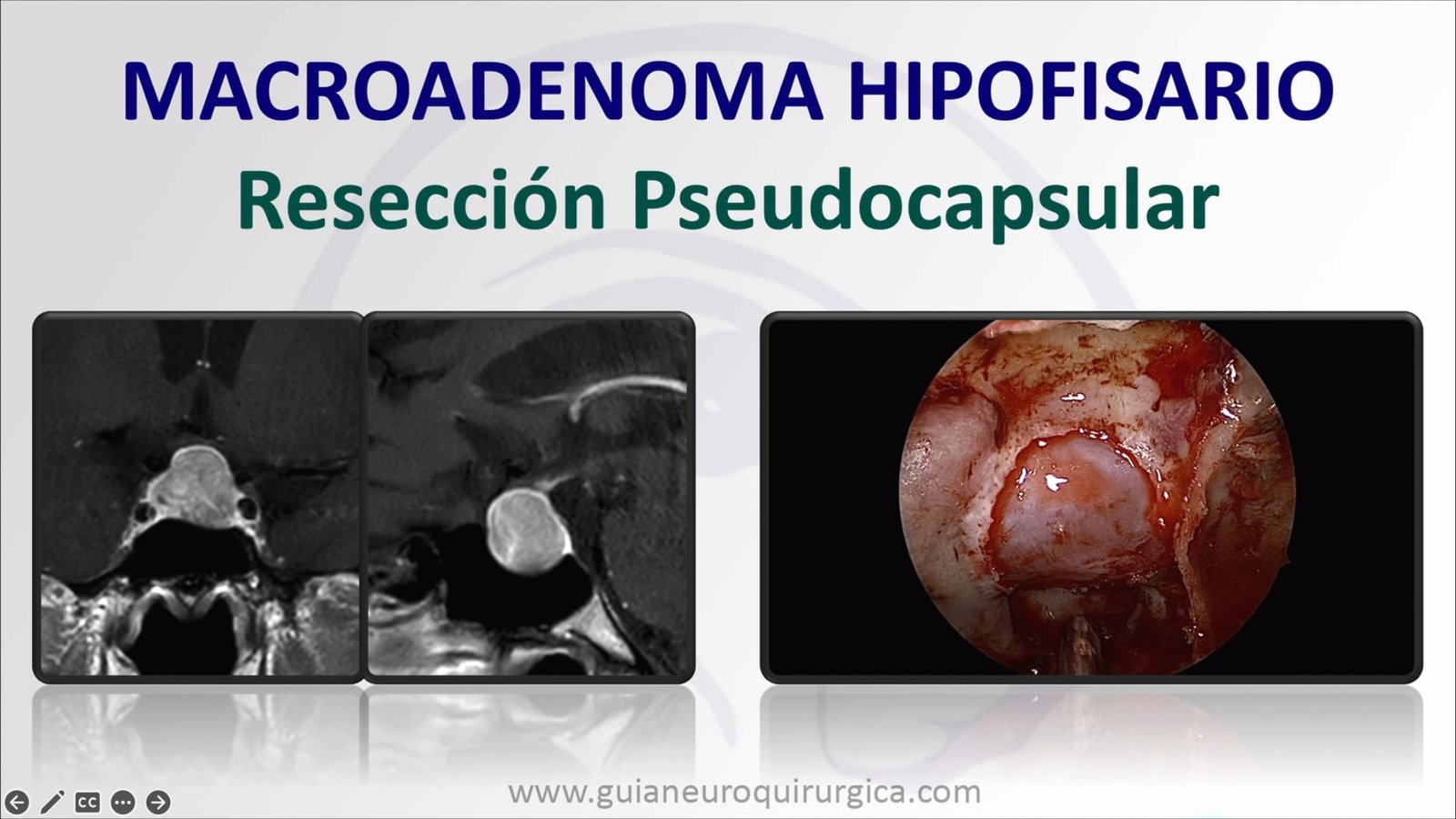 MACROADENOMA HIPOFISARIO
Resección Pseudocapsular

CC

www.guianeuroquirurgica.com